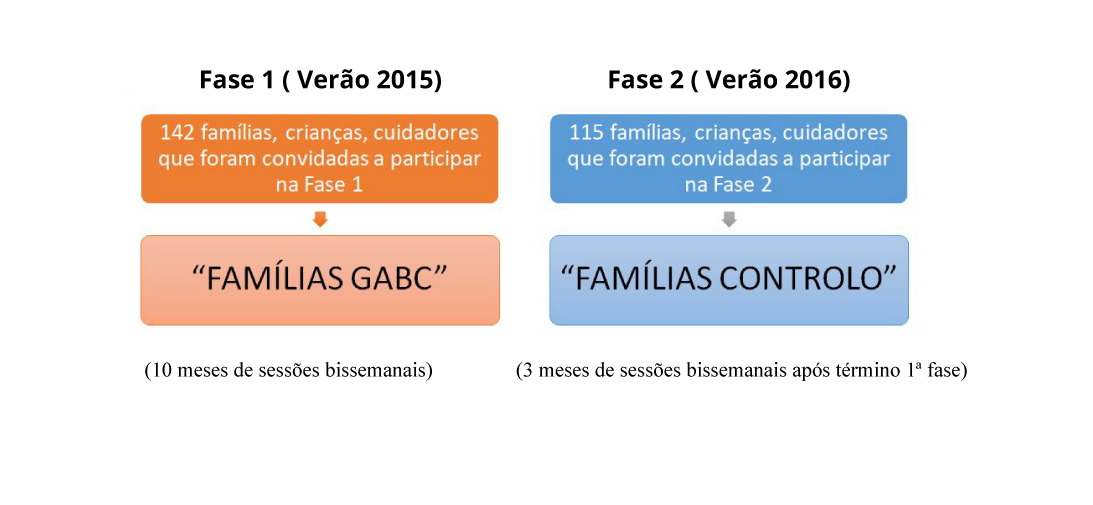 Fase 1 ( Verão 2015)

142 famílias, crianças, cuidadores que foram convidadas a participar na Fase 1

"FAMÍLIAS GABC"

(10 meses de sessões bissemanais)

Fase 2 ( Verão 2016)

115 famílias, crianças, cuidadores que foram convidadas a participar na Fase 2

"FAMÍLIAS CONTROLO"

(3 meses de sessões bissemanais após término 1ª fase)